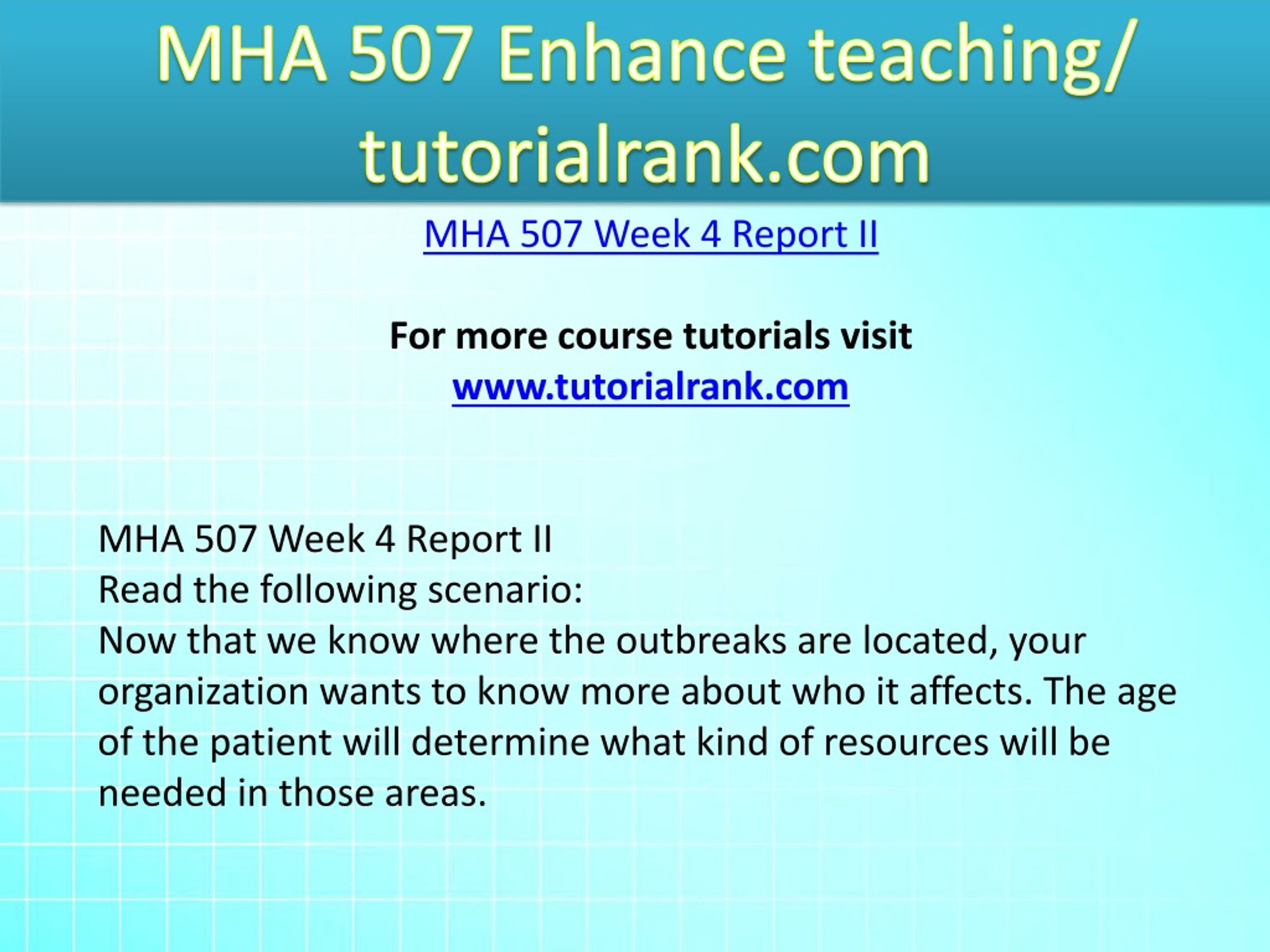 MHA 507 Enhance teaching/ tutorialrank.com

MHA 507 Week 4 Report II

For more course tutorials visit
www.tutorialrank.com

MHA 507 Week 4 Report II
Read the following scenario:
Now that we know where the outbreaks are located, your organization wants to know more about who it affects. The age of the patient will determine what kind of resources will be needed in those areas.